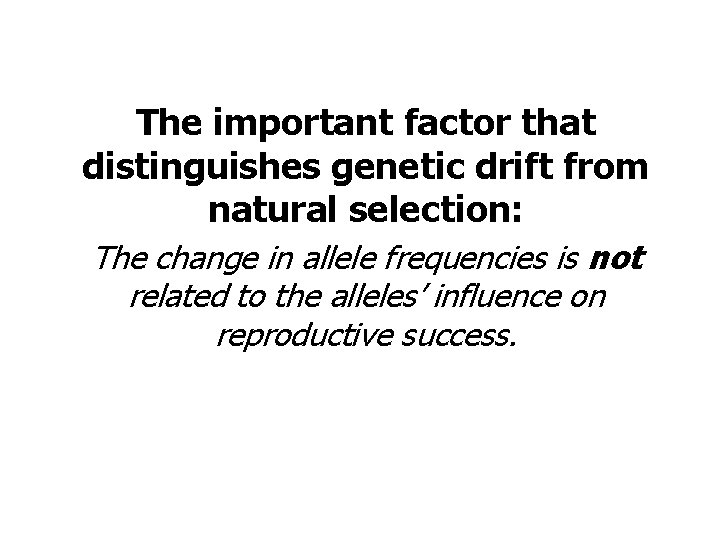 The important factor that distinguishes genetic drift from natural selection:

The change in allele frequencies is not related to the alleles’ influence on reproductive success.